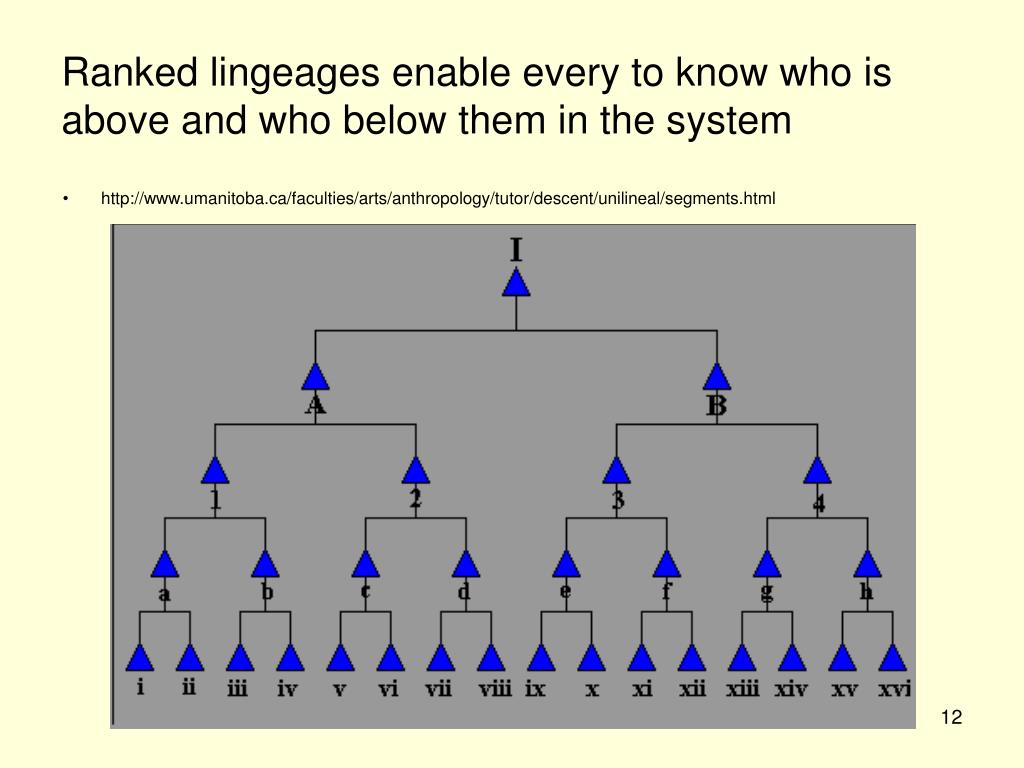 Ranked lingeages enable every to know who is above and who below them in the system

• http://www.umanitoba.ca/faculties/arts/anthropology/tutor/descent/unilineal/segments.html

I

A B

1 2 3 4

a b c d e f g h

i ii iii iv v vi vii viii ix x xi xii xiii xiv xv xvi

12